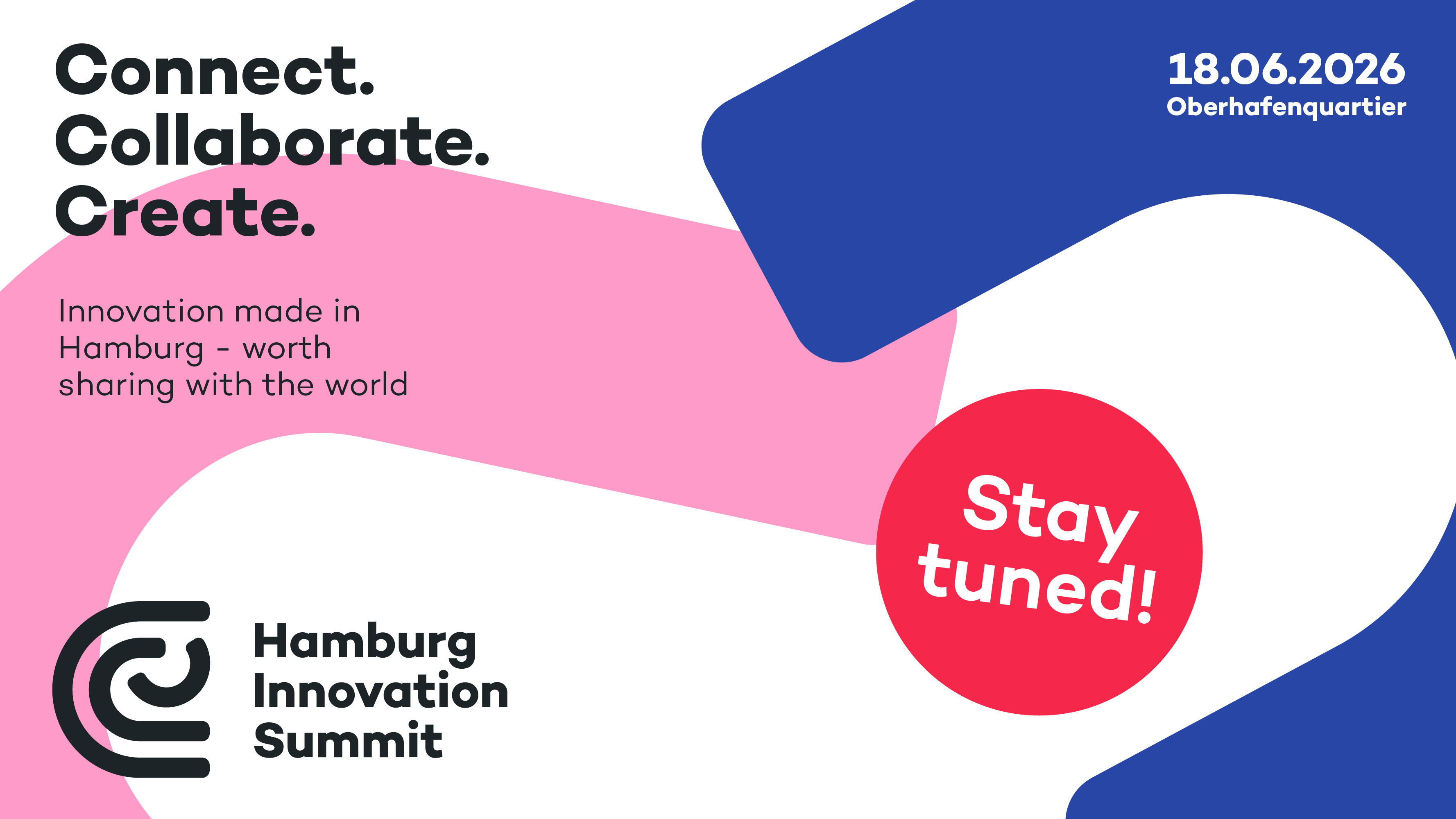 Connect.
Collaborate.
Create.

18.06.2026
Oberhafenquartier

Innovation made in Hamburg - worth sharing with the world

Stay tuned!

Hamburg
Innovation
Summit